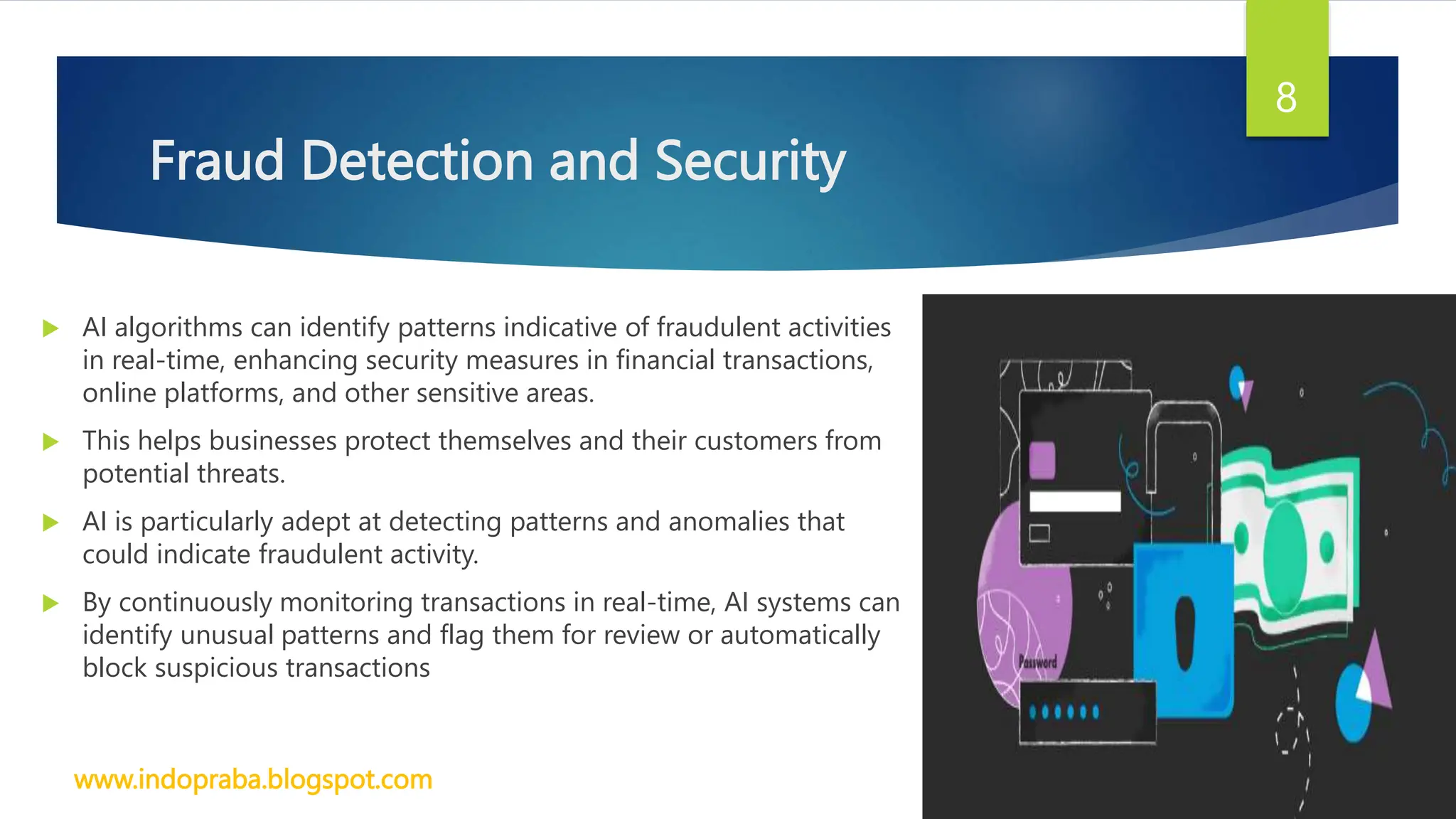 8

Fraud Detection and Security

AI algorithms can identify patterns indicative of fraudulent activities in real-time, enhancing security measures in financial transactions, online platforms, and other sensitive areas.

This helps businesses protect themselves and their customers from potential threats.

AI is particularly adept at detecting patterns and anomalies that could indicate fraudulent activity.

By continuously monitoring transactions in real-time, AI systems can identify unusual patterns and flag them for review or automatically block suspicious transactions

Password

www.indopraba.blogspot.com